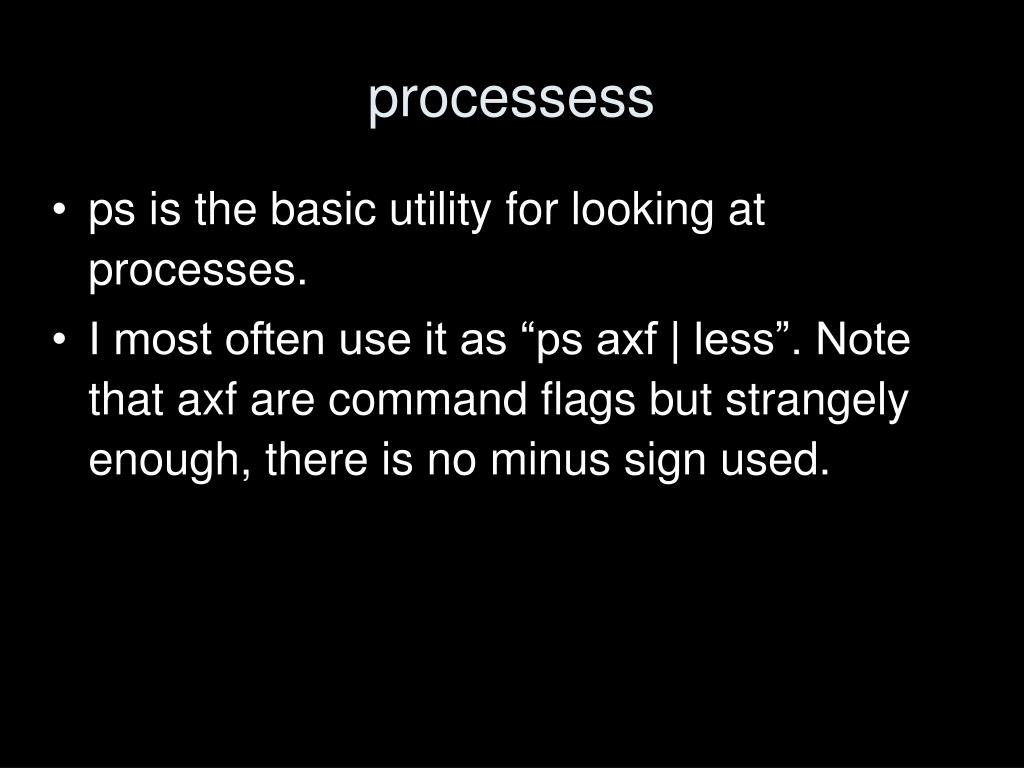 processess

• ps is the basic utility for looking at processes.
• I most often use it as “ps axf | less”. Note that axf are command flags but strangely enough, there is no minus sign used.